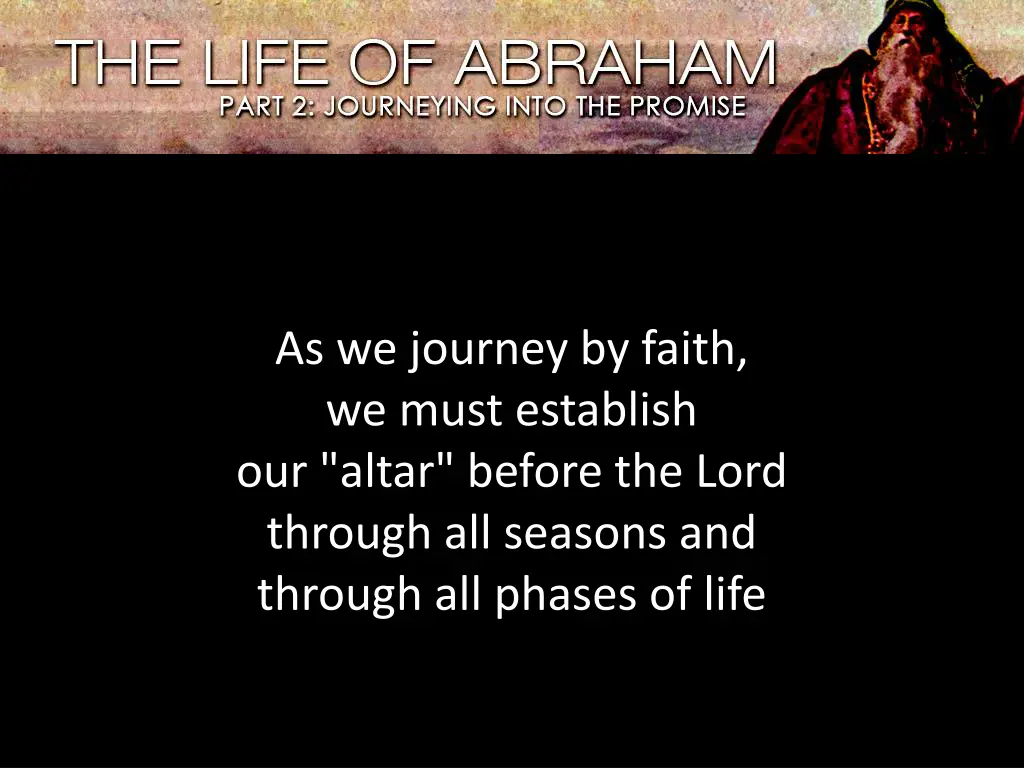 THE LIFE OF ABRAHAM
PART 2: JOURNEYING INTO THE PROMISE

As we journey by faith, we must establish our "altar" before the Lord through all seasons and through all phases of life